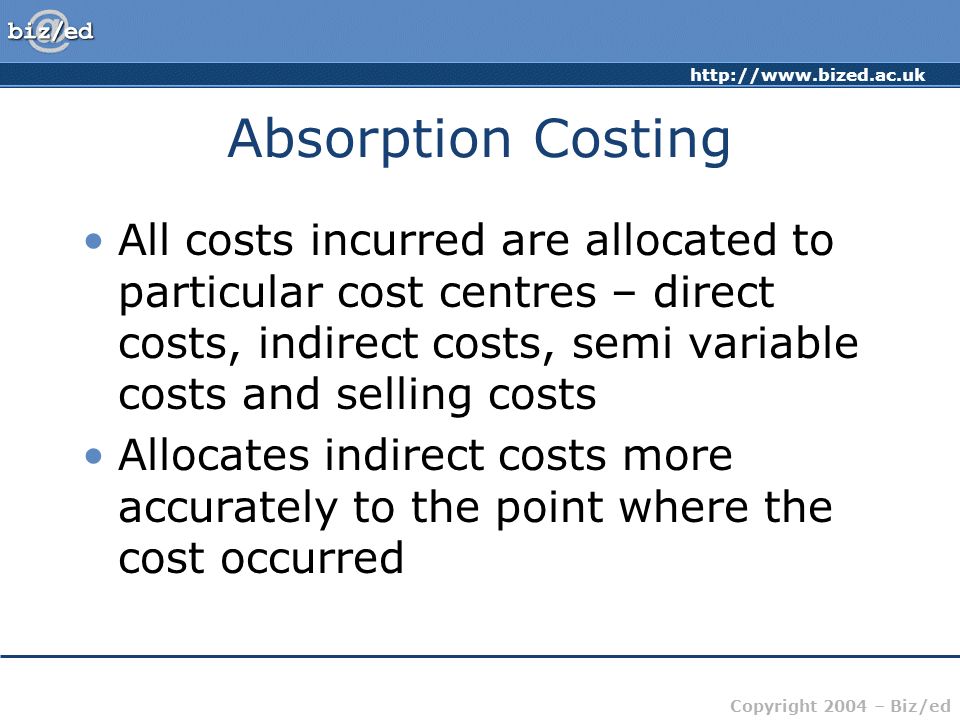 biz/ed

http://www.bized.ac.uk

Absorption Costing

• All costs incurred are allocated to particular cost centres – direct costs, indirect costs, semi variable costs and selling costs
• Allocates indirect costs more accurately to the point where the cost occurred

Copyright 2004 – Biz/ed